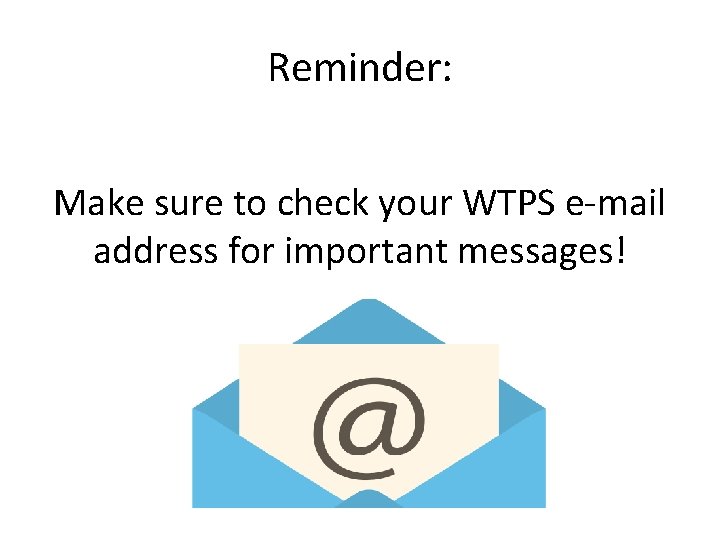 Reminder:

Make sure to check your WTPS e-mail address for important messages!

@